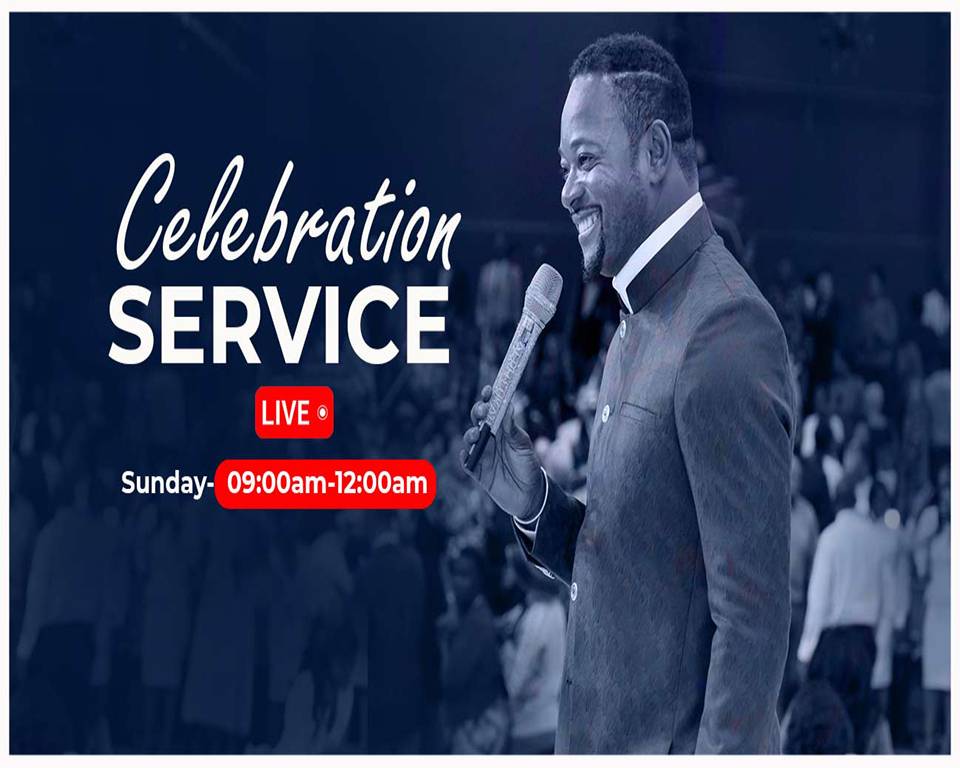 Celebration
SERVICE

LIVE

Sunday- 09:00am-12:00am